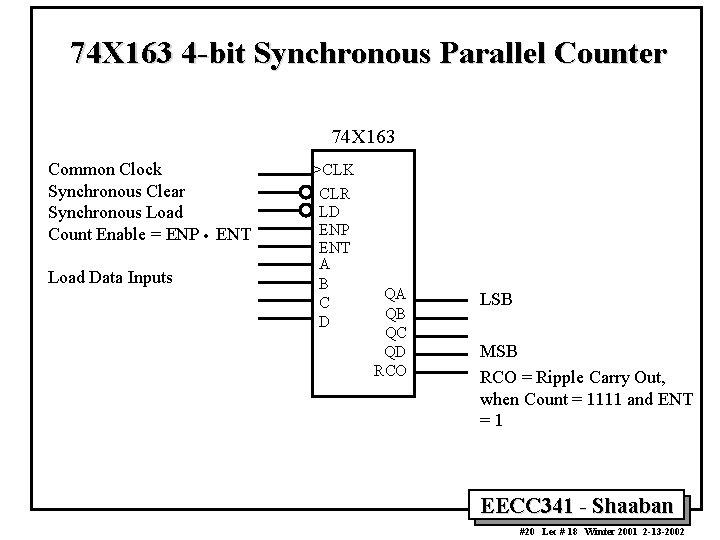 74X163 4-bit Synchronous Parallel Counter

74X163

Common Clock
Synchronous Clear
Synchronous Load
Count Enable = ENP • ENT

Load Data Inputs

>CLK
CLR
LD
ENP
ENT
A
B
C
D

QA
QB
QC
QD
RCO

LSB

MSB

RCO = Ripple Carry Out, when Count = 1111 and ENT = 1

EECC341 - Shaaban

#20 Lec # 18 Winter 2001 2-13-2002